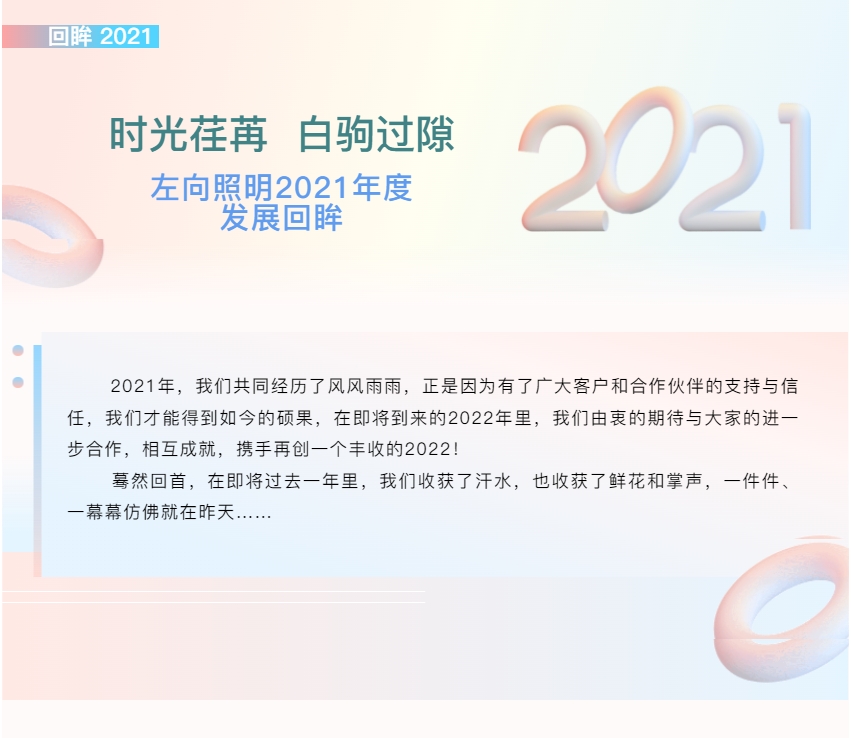 回眸 2021

时光荏苒 白驹过隙

左向照明2021年度
发展回眸

2021

2021年，我们共同经历了风风雨雨，正是因为有了广大客户和合作伙伴的支持与信任，我们才能得到如今的硕果，在即将到来的2022年里，我们由衷的期待与大家的进一步合作，相互成就，携手再创一个丰收的2022！

蓦然回首，在即将过去一年里，我们收获了汗水，也收获了鲜花和掌声，一件件、一幕幕仿佛就在昨天……